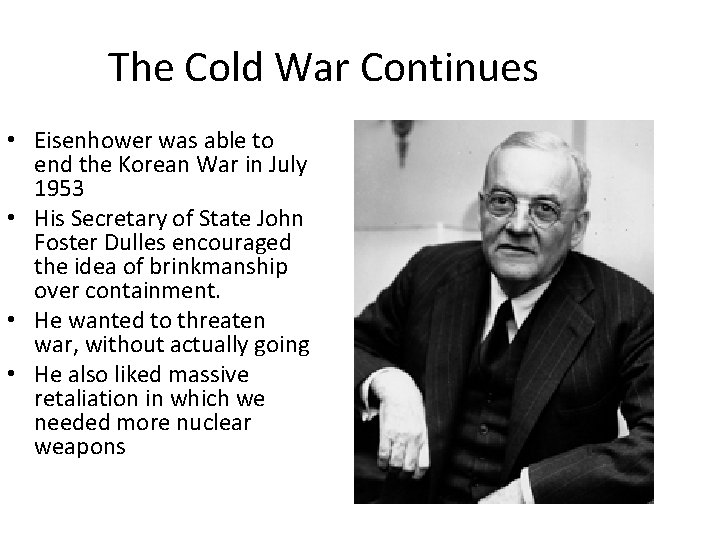 The Cold War Continues

• Eisenhower was able to end the Korean War in July 1953
• His Secretary of State John Foster Dulles encouraged the idea of brinkmanship over containment.
• He wanted to threaten war, without actually going
• He also liked massive retaliation in which we needed more nuclear weapons